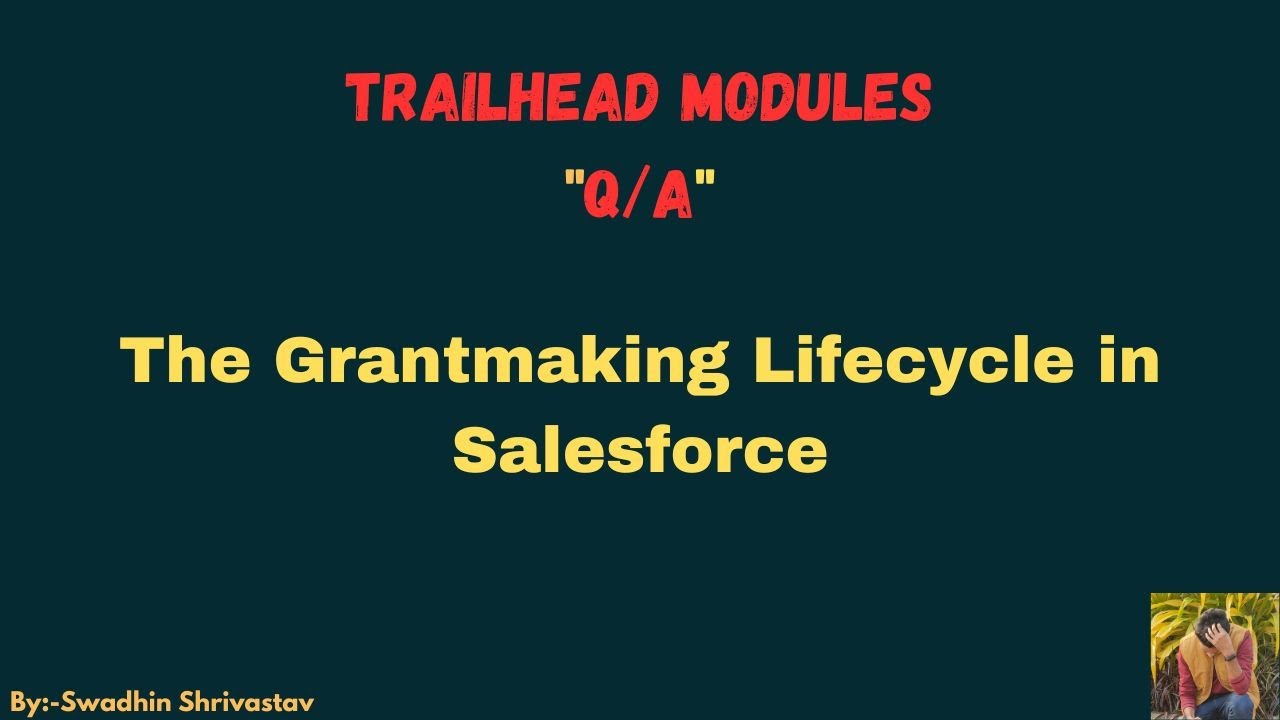 TRAILHEAD MODULES
"Q/A"

The Grantmaking Lifecycle in Salesforce

By:-Swadhin Shrivastav